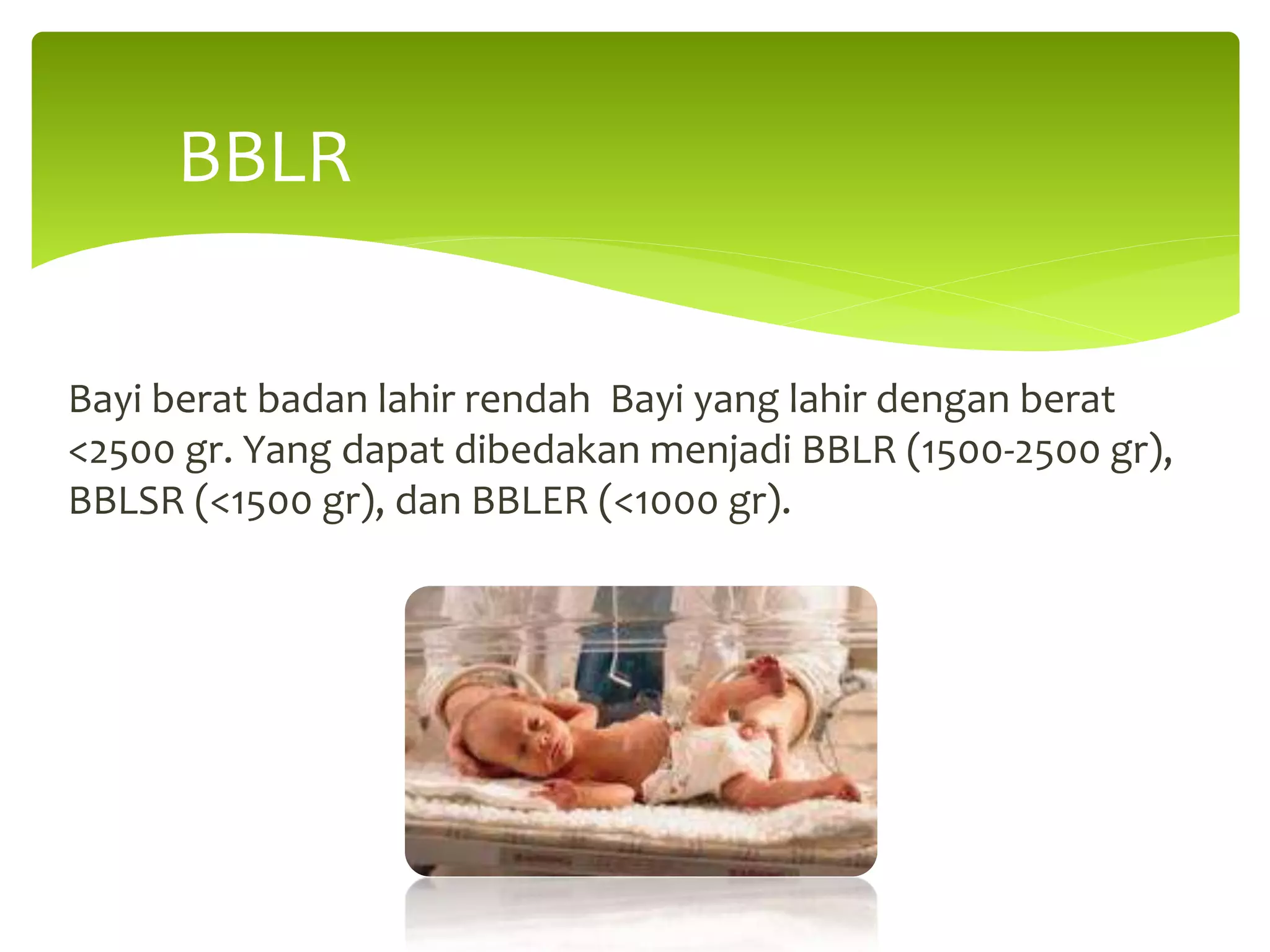 BBLR

Bayi berat badan lahir rendah  Bayi yang lahir dengan berat <2500 gr. Yang dapat dibedakan menjadi BBLR (1500-2500 gr), BBLSR (<1500 gr), dan BBLER (<1000 gr).